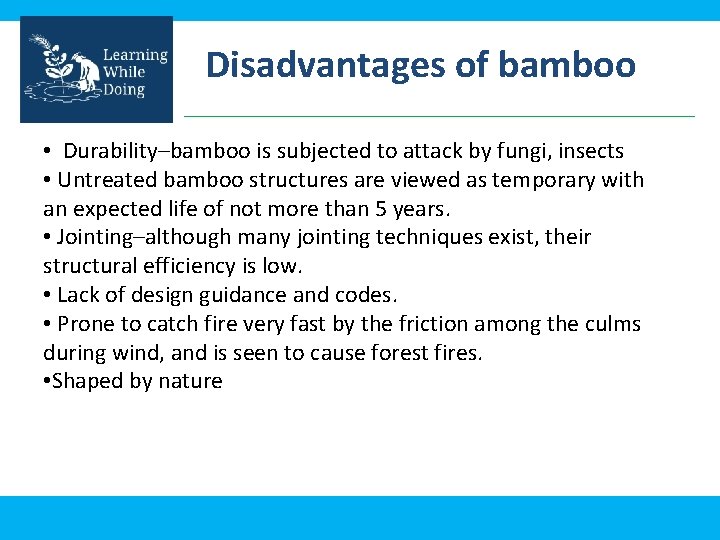 Learning While Doing

Disadvantages of bamboo

• Durability–bamboo is subjected to attack by fungi, insects
• Untreated bamboo structures are viewed as temporary with an expected life of not more than 5 years.
• Jointing–although many jointing techniques exist, their structural efficiency is low.
• Lack of design guidance and codes.
• Prone to catch fire very fast by the friction among the culms during wind, and is seen to cause forest fires.
•Shaped by nature